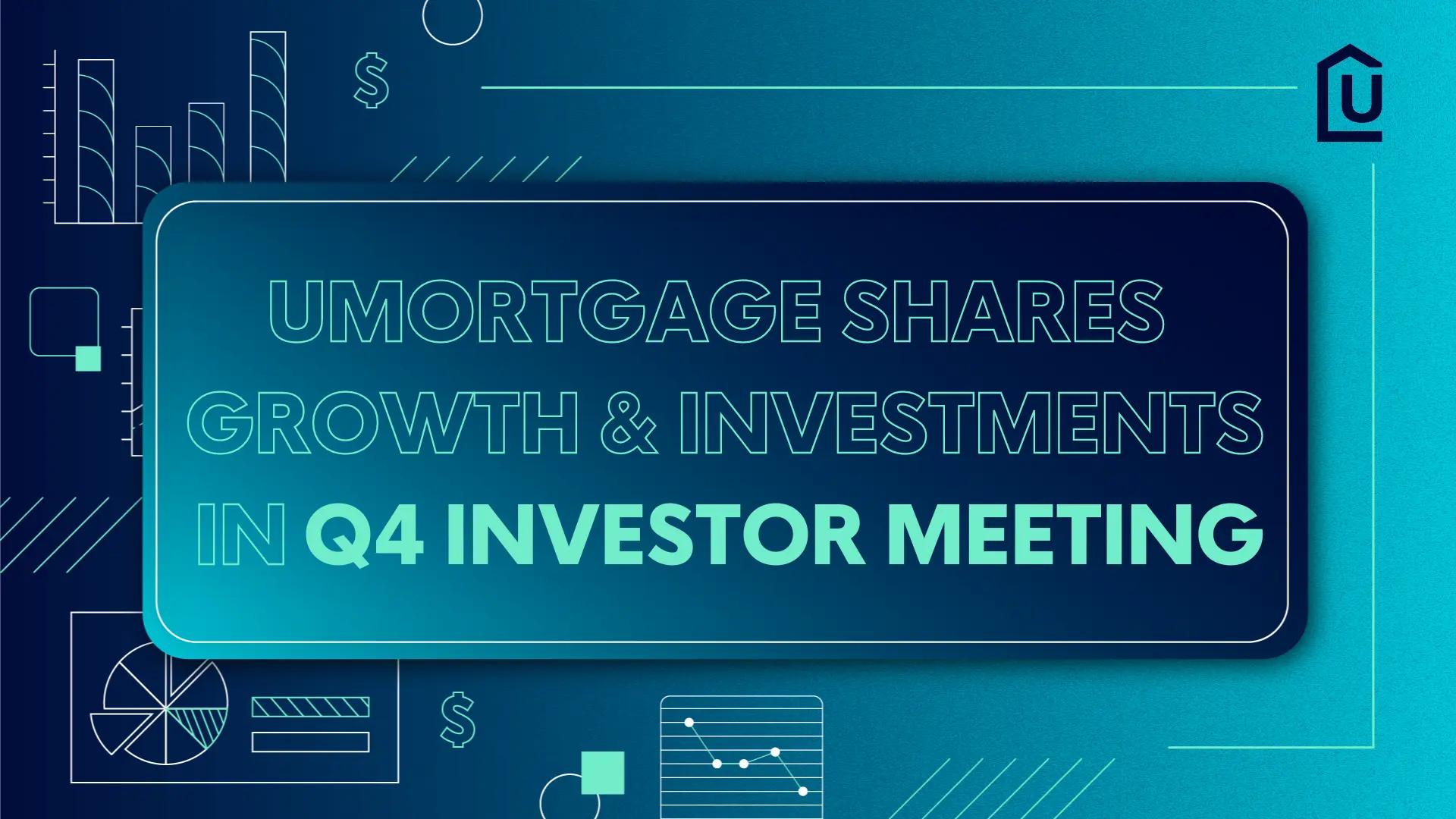 $

U

UMORTGAGE SHARES GROWTH & INVESTMENTS IN Q4 INVESTOR MEETING

$